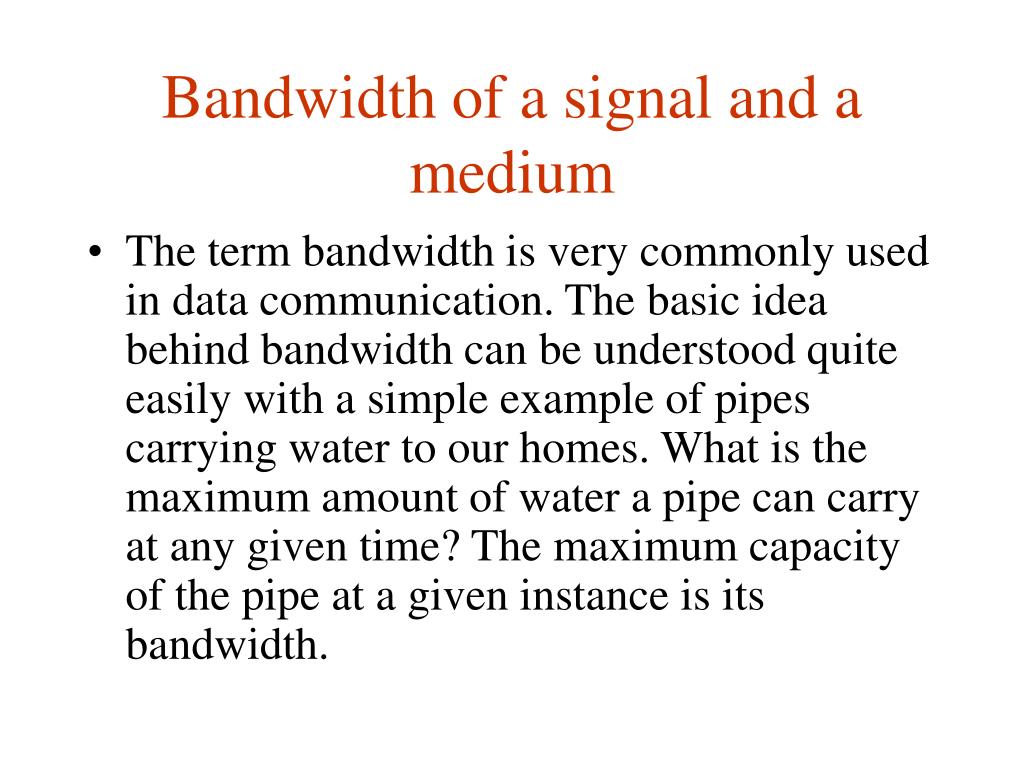 Bandwidth of a signal and a medium

• The term bandwidth is very commonly used in data communication. The basic idea behind bandwidth can be understood quite easily with a simple example of pipes carrying water to our homes. What is the maximum amount of water a pipe can carry at any given time? The maximum capacity of the pipe at a given instance is its bandwidth.